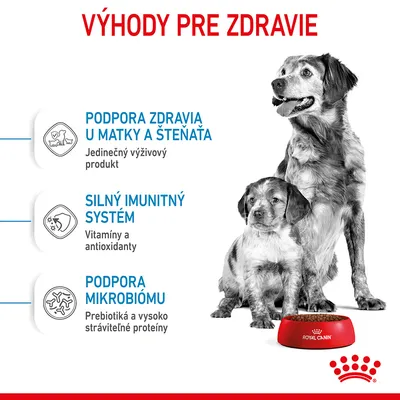 VÝHODY PRE ZDRAVIE

PODPORA ZDRAVIA U MATKY A ŠTEŇAŤA
Jedinečný výživový produkt

SILNÝ IMUNITNÝ SYSTÉM
Vitamíny a antioxidanty

PODPORA MIKROBIÓMU
Prebiotiká a vysoko stráviteľné proteíny

ROYAL CANIN